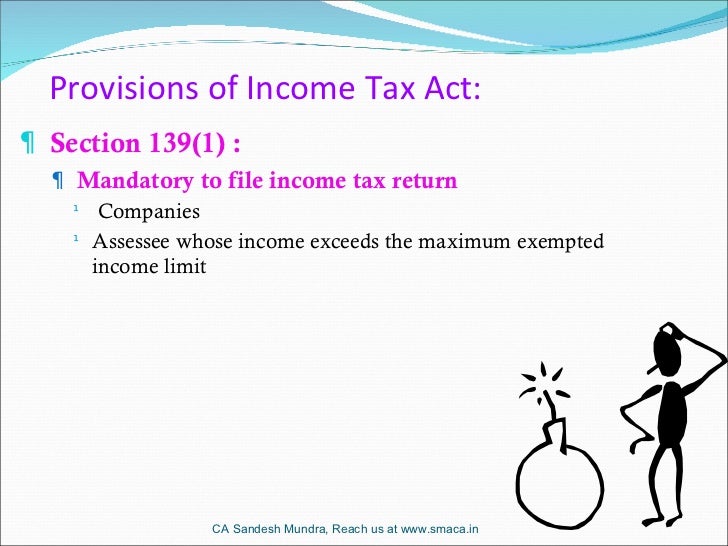 Provisions of Income Tax Act:

¶ Section 139(1) :

¶ Mandatory to file income tax return

¹ Companies

¹ Assessee whose income exceeds the maximum exempted income limit

CA Sandesh Mundra, Reach us at www.smaca.in